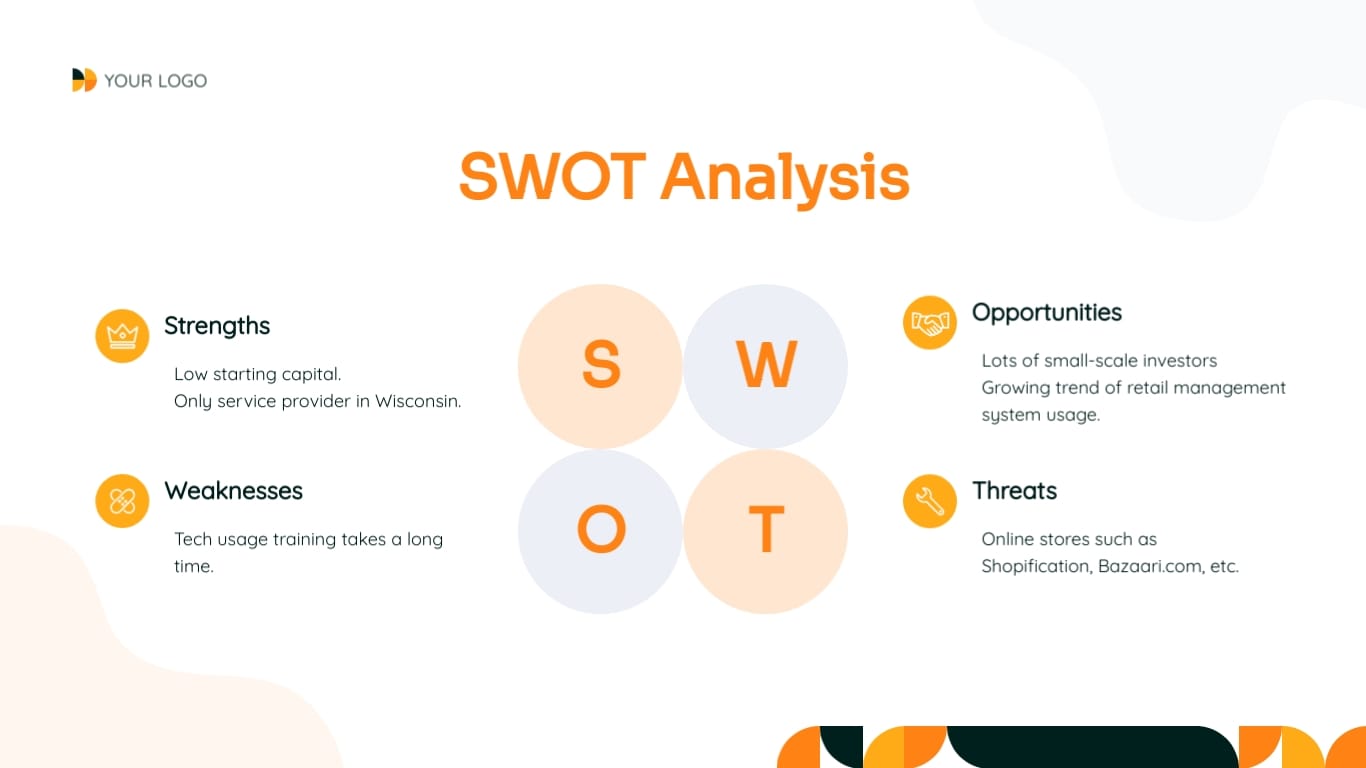 YOUR LOGO

SWOT Analysis

Strengths

Low starting capital.
Only service provider in Wisconsin.

Weaknesses

Tech usage training takes a long time.

S W O T

Opportunities

Lots of small-scale investors
Growing trend of retail management system usage.

Threats

Online stores such as Shopification, Bazaari.com, etc.